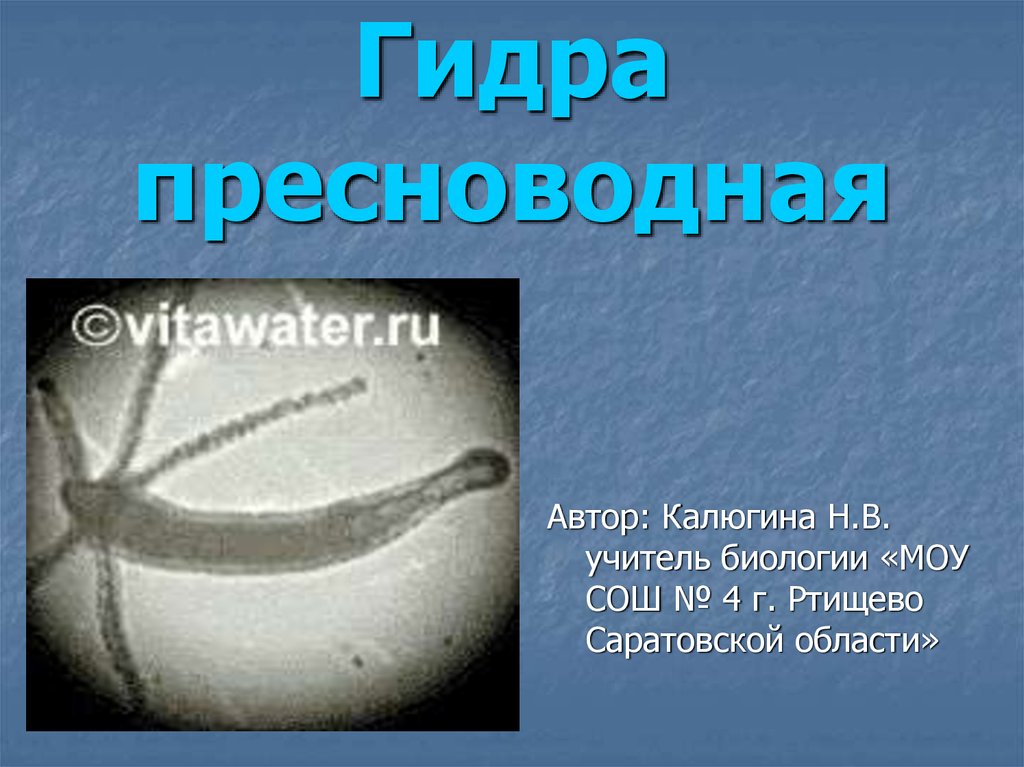 Гидра пресноводная

©vitawater.ru

Автор: Калюгина Н.В. учитель биологии «МОУ СОШ № 4 г. Ртищево Саратовской области»